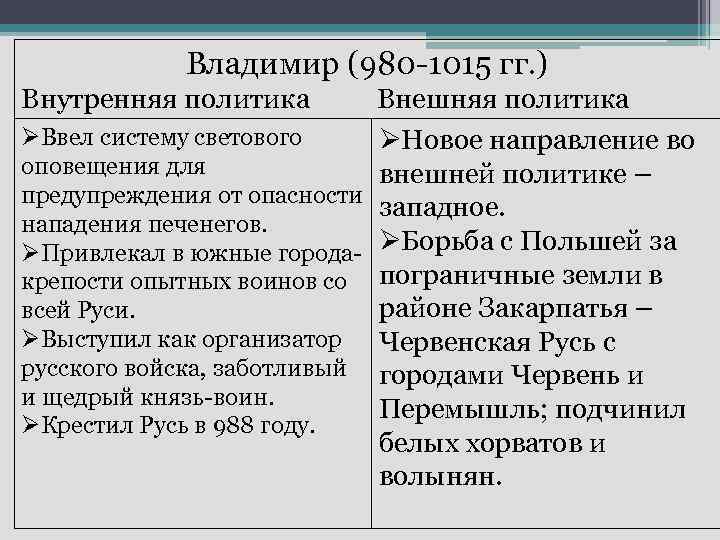 Владимир (980-1015 гг.)

| Внутренняя политика | Внешняя политика |
|---|---|
| ➢Ввел систему светового оповещения для предупреждения от опасности нападения печенегов. ➢Привлекал в южные города-крепости опытных воинов со всей Руси. ➢Выступил как организатор русского войска, заботливый и щедрый князь-воин. ➢Крестил Русь в 988 году. | ➢Новое направление во внешней политике – западное. ➢Борьба с Польшей за пограничные земли в районе Закарпатья – Червенская Русь с городами Червень и Перемышль; подчинил белых хорватов и волынян. |